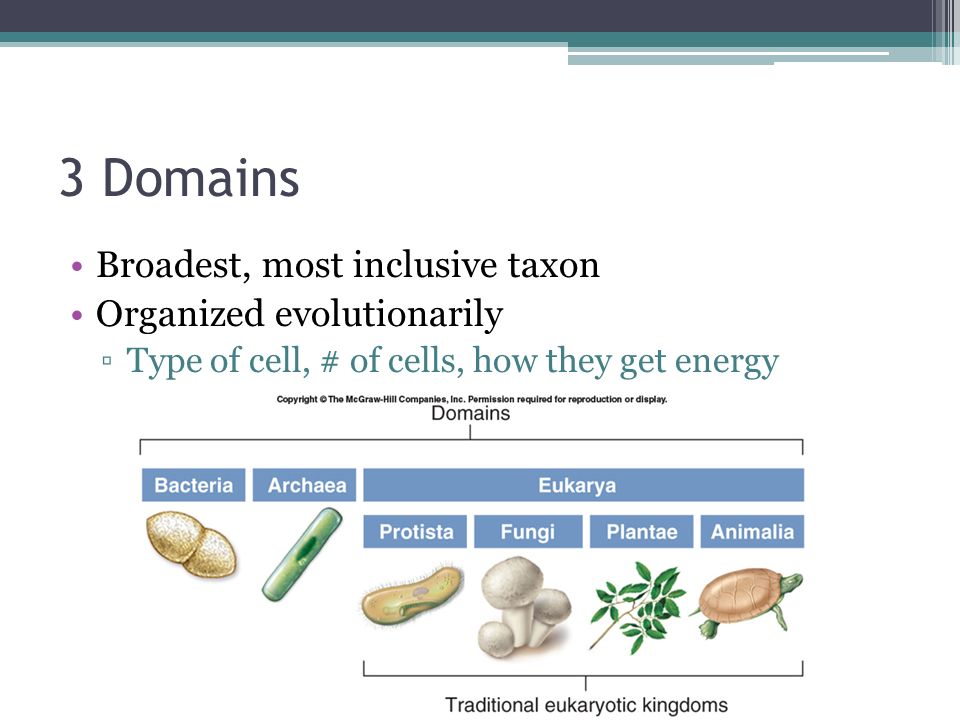 3 Domains

• Broadest, most inclusive taxon
• Organized evolutionarily
▫ Type of cell, # of cells, how they get energy

Copyright © The McGraw-Hill Companies, Inc. Permission required for reproduction or display.

Domains

Bacteria

Archaea

Eukarya

Protista

Fungi

Plantae

Animalia

Traditional eukaryotic kingdoms